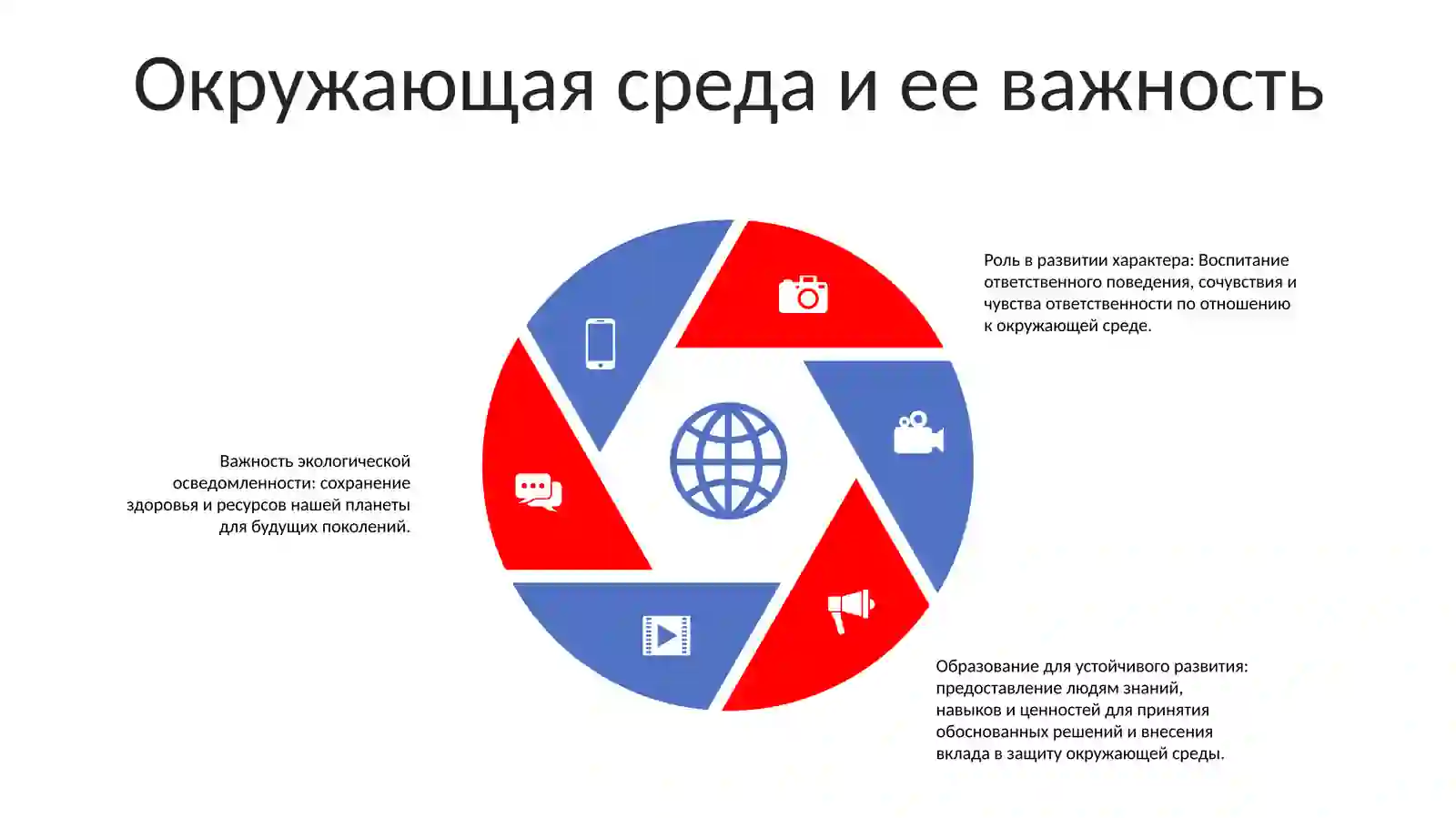 Окружающая среда и ее важность

Роль в развитии характера: Воспитание ответственного поведения, сочувствия и чувства ответственности по отношению к окружающей среде.

Важность экологической осведомленности: сохранение здоровья и ресурсов нашей планеты для будущих поколений.

Образование для устойчивого развития: предоставление людям знаний, навыков и ценностей для принятия обоснованных решений и внесения вклада в защиту окружающей среды.